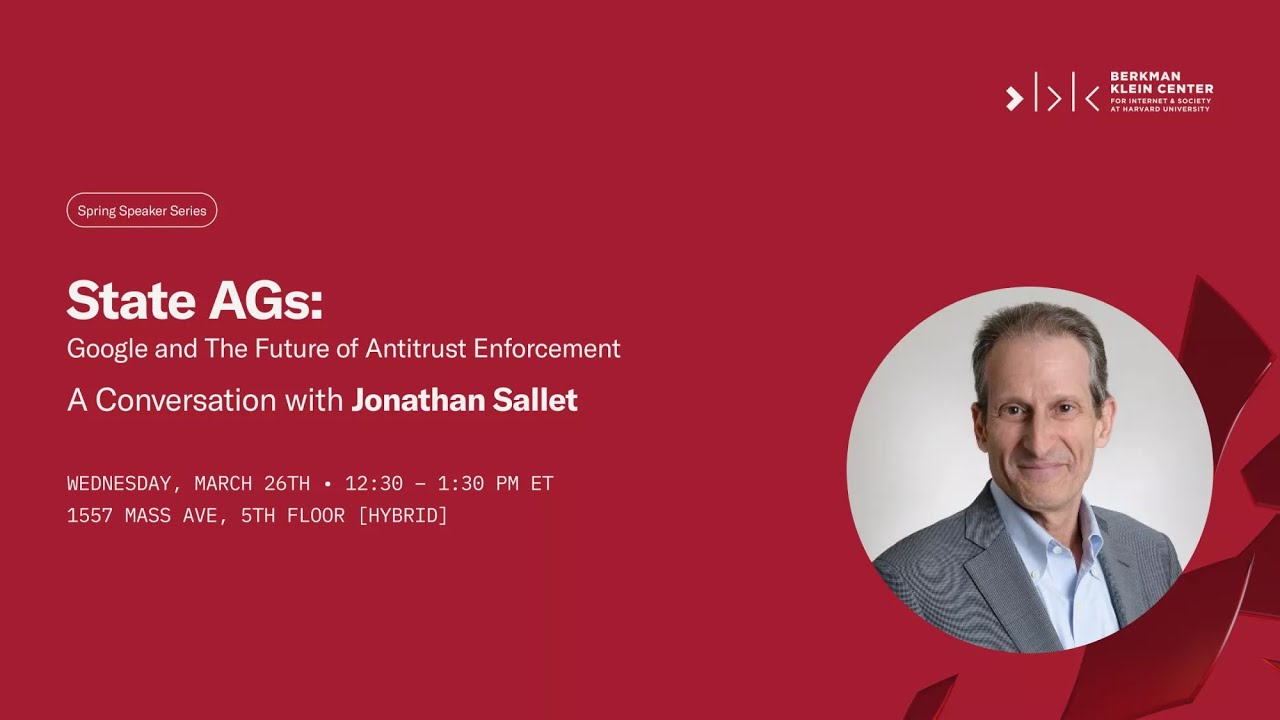 BERKMAN KLEIN CENTER
FOR INTERNET & SOCIETY AT HARVARD UNIVERSITY

Spring Speaker Series

State AGs:
Google and The Future of Antitrust Enforcement

A Conversation with Jonathan Sallet

WEDNESDAY, MARCH 26TH • 12:30 – 1:30 PM ET
1557 MASS AVE, 5TH FLOOR [HYBRID]